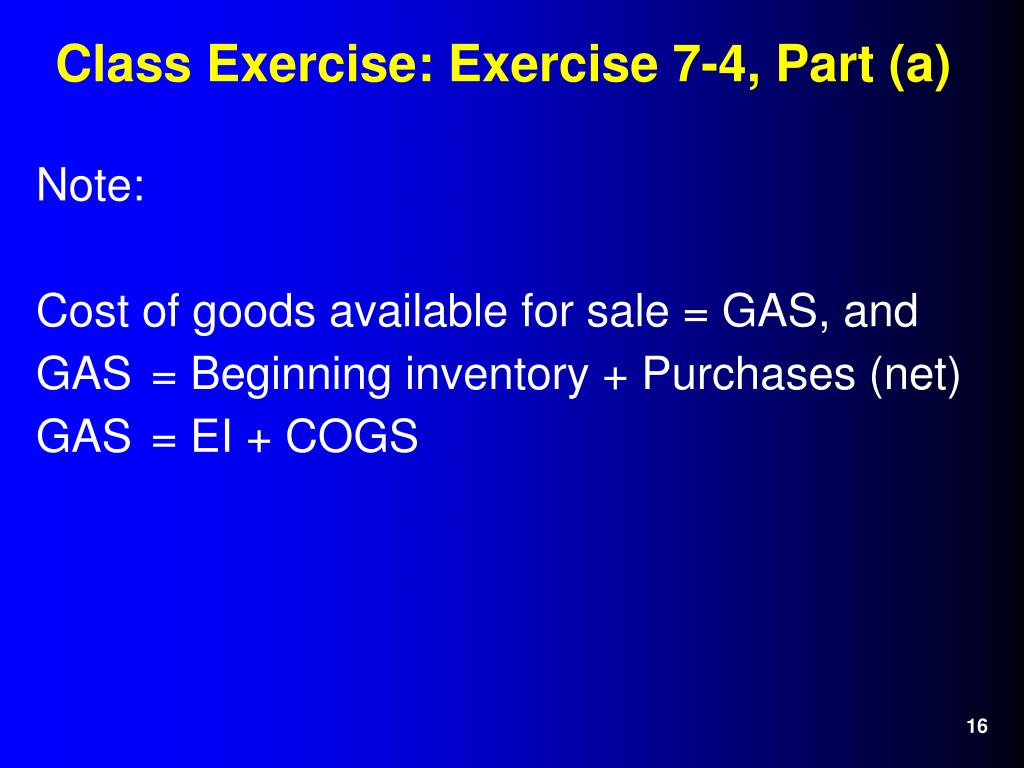 Class Exercise: Exercise 7-4, Part (a)

Note:

Cost of goods available for sale = GAS, and
GAS = Beginning inventory + Purchases (net)
GAS = EI + COGS

16